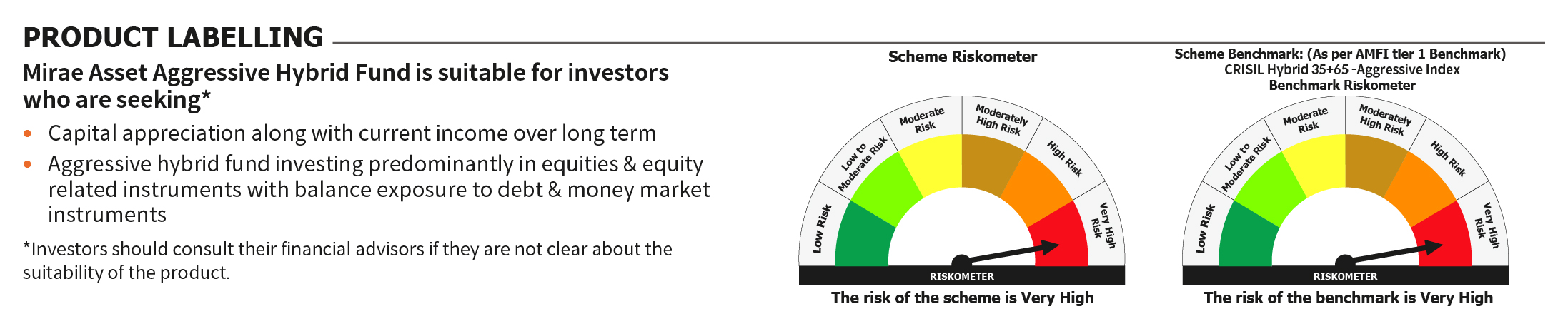 PRODUCT LABELLING

Mirae Asset Aggressive Hybrid Fund is suitable for investors who are seeking*

• Capital appreciation along with current income over long term
• Aggressive hybrid fund investing predominantly in equities & equity related instruments with balance exposure to debt & money market instruments

*Investors should consult their financial advisors if they are not clear about the suitability of the product.

Scheme Riskometer

Low Risk
Low to Moderate Risk
Moderate Risk
Moderately High Risk
High Risk
Very High Risk
RISKOMETER

The risk of the scheme is Very High

Scheme Benchmark: (As per AMFI tier 1 Benchmark)
CRISIL Hybrid 35+65 -Aggressive Index
Benchmark Riskometer

Low Risk
Low to Moderate Risk
Moderate Risk
Moderately High Risk
High Risk
Very High Risk
RISKOMETER

The risk of the benchmark is Very High